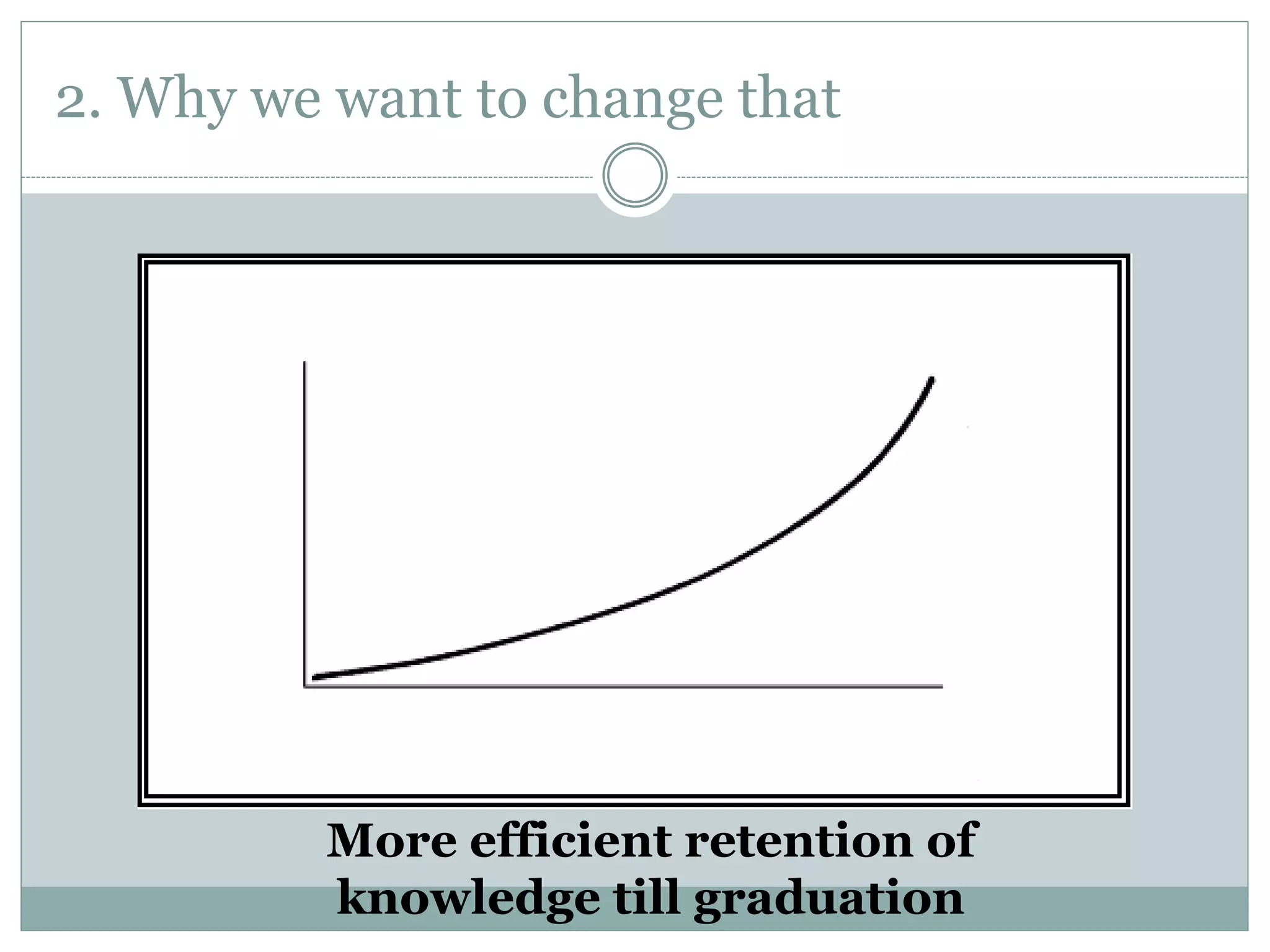 2. Why we want to change that

More efficient retention of knowledge till graduation